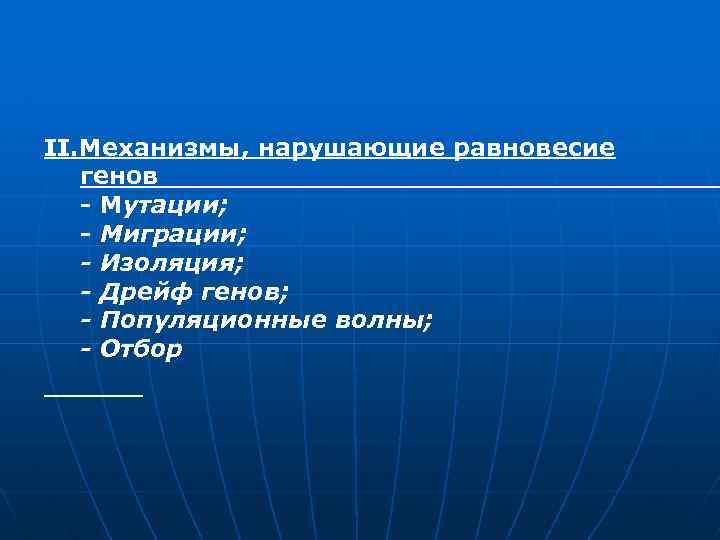 II.Механизмы, нарушающие равновесие генов
- Мутации;
- Миграции;
- Изоляция;
- Дрейф генов;
- Популяционные волны;
- Отбор